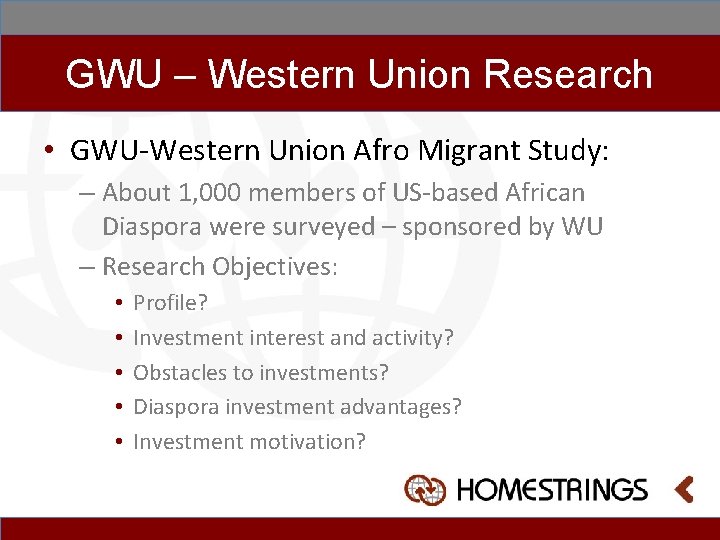 GWU – Western Union Research

• GWU-Western Union Afro Migrant Study:
– About 1,000 members of US-based African Diaspora were surveyed – sponsored by WU
– Research Objectives:
• Profile?
• Investment interest and activity?
• Obstacles to investments?
• Diaspora investment advantages?
• Investment motivation?

HOMESTRINGS